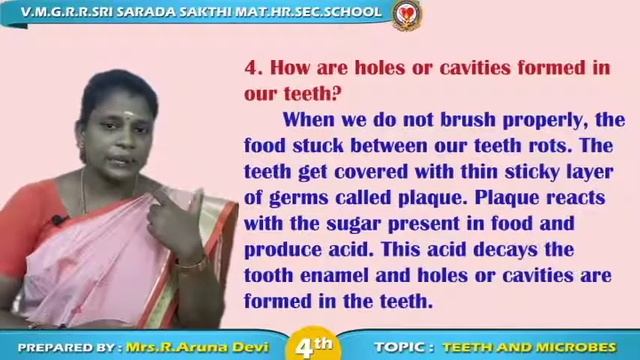 V.M.G.R.R.SRI SARADA SAKTHI MAT.HR.SEC.SCHOOL

4. How are holes or cavities formed in our teeth?

When we do not brush properly, the food stuck between our teeth rots. The teeth get covered with thin sticky layer of germs called plaque. Plaque reacts with the sugar present in food and produce acid. This acid decays the tooth enamel and holes or cavities are formed in the teeth.

PREPARED BY : Mrs.R.Aruna Devi

4th

TOPIC : TEETH AND MICROBES